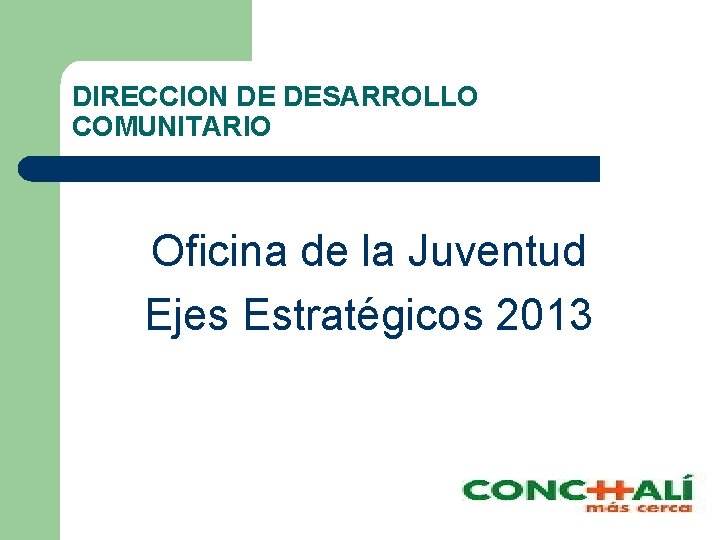 DIRECCION DE DESARROLLO COMUNITARIO

Oficina de la Juventud
Ejes Estratégicos 2013

CONCHALÍ
más cerca